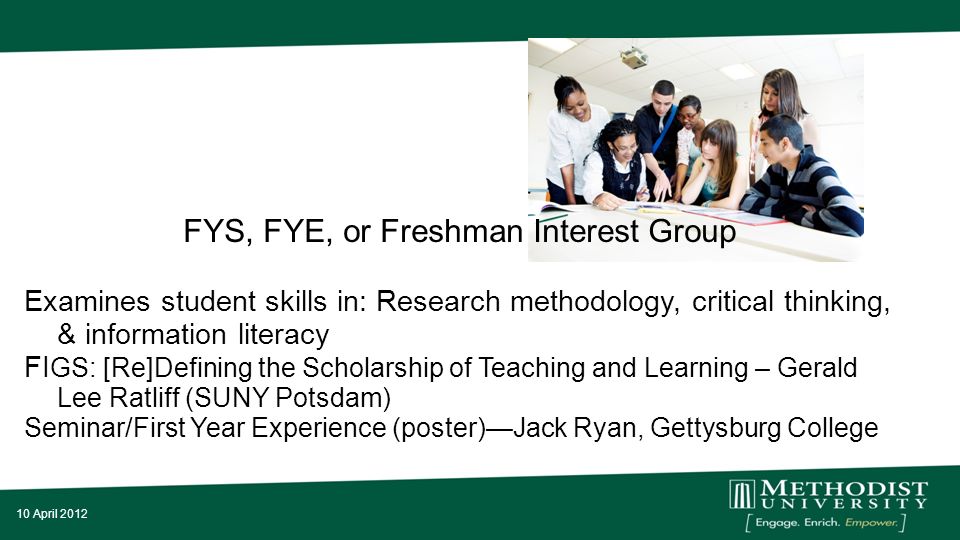 FYS, FYE, or Freshman Interest Group

Examines student skills in: Research methodology, critical thinking, & information literacy

FIGS: [Re]Defining the Scholarship of Teaching and Learning – Gerald Lee Ratliff (SUNY Potsdam)

Seminar/First Year Experience (poster)—Jack Ryan, Gettysburg College

10 April 2012

METHODIST UNIVERSITY

[Engage. Enrich. Empower.]